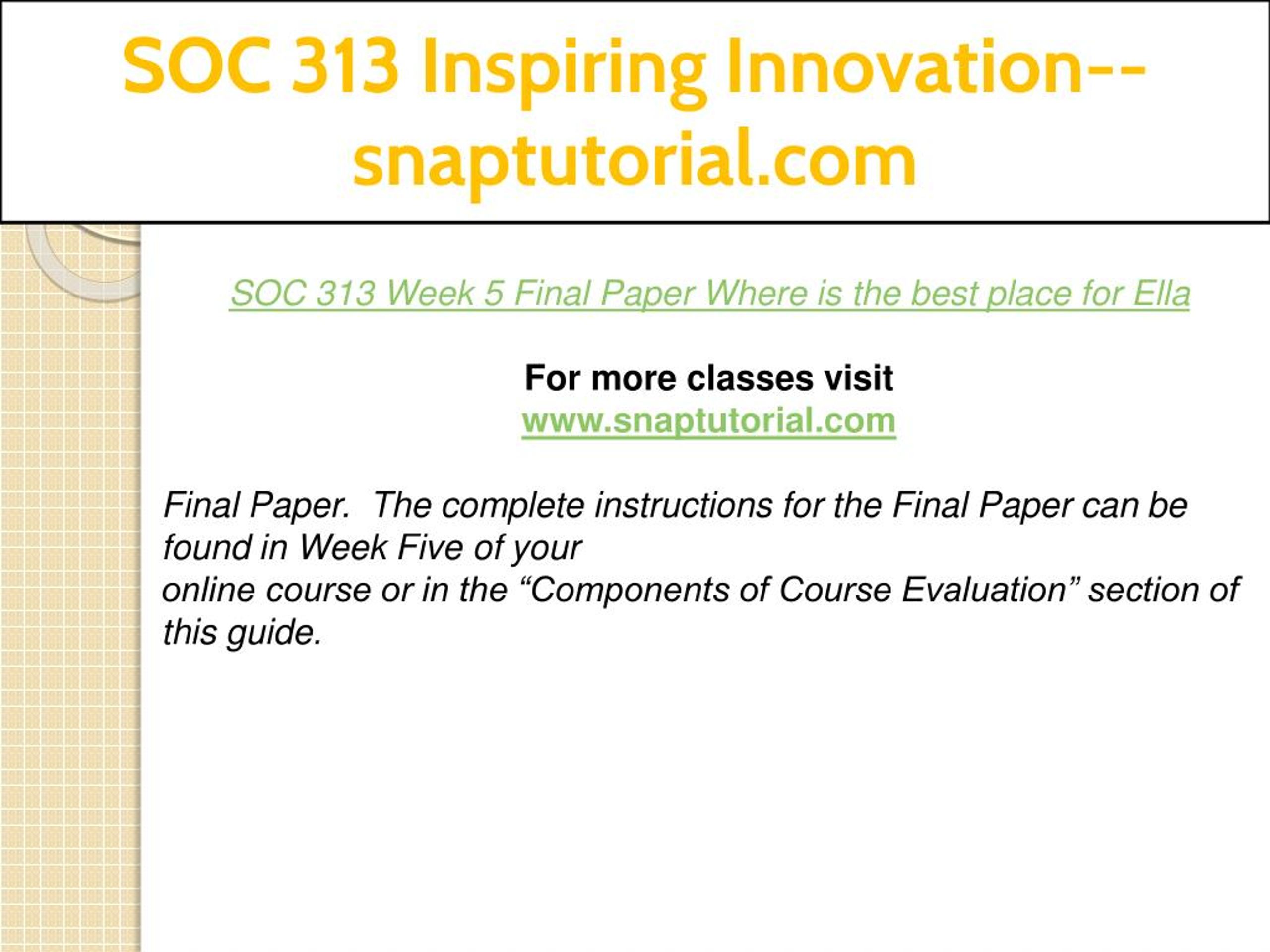 SOC 313 Inspiring Innovation--snaptutorial.com

SOC 313 Week 5 Final Paper Where is the best place for Ella

For more classes visit
www.snaptutorial.com

Final Paper.  The complete instructions for the Final Paper can be found in Week Five of your
online course or in the “Components of Course Evaluation” section of this guide.